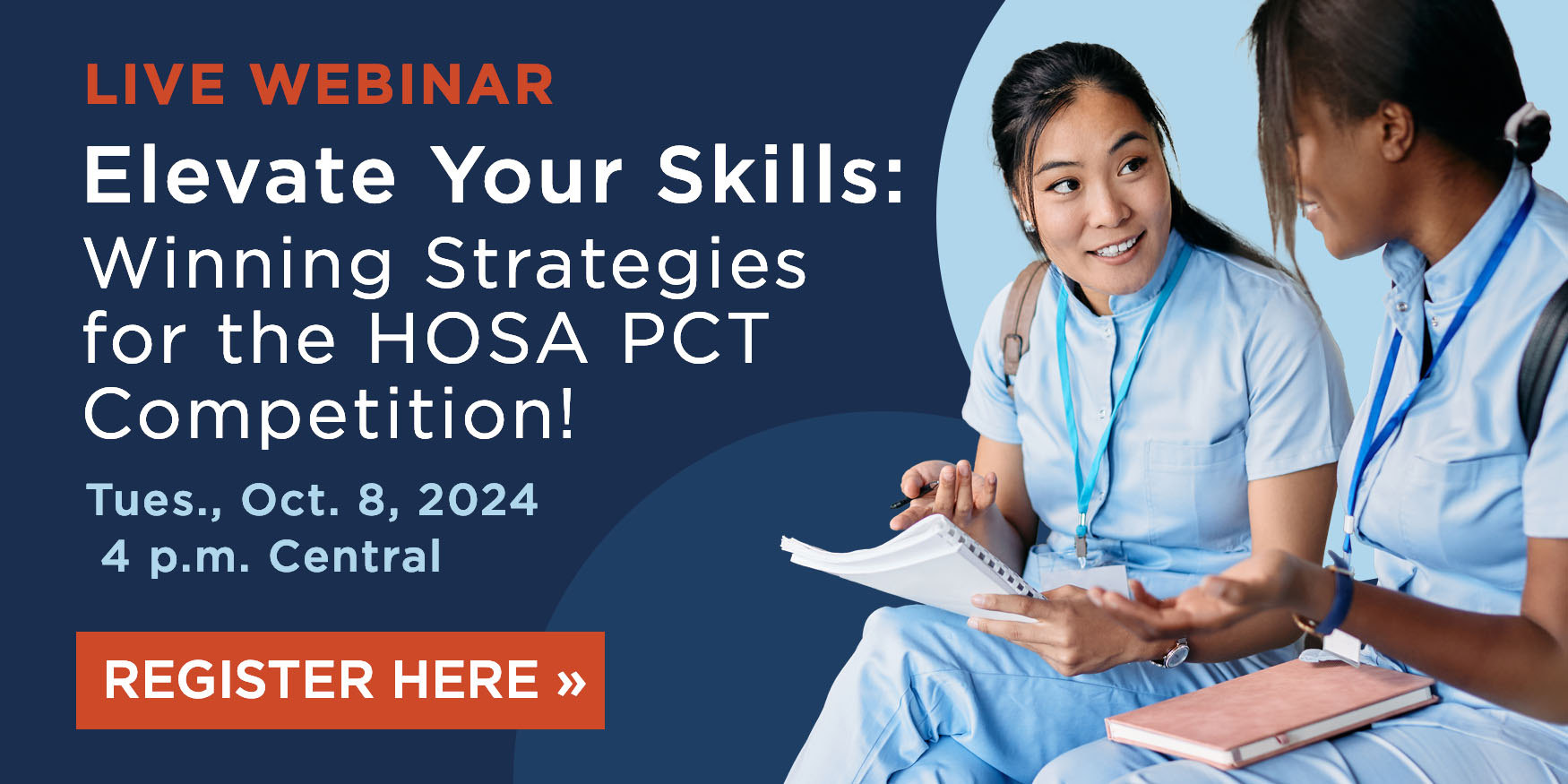 LIVE WEBINAR

Elevate Your Skills: Winning Strategies for the HOSA PCT Competition!

Tues., Oct. 8, 2024
4 p.m. Central

REGISTER HERE »